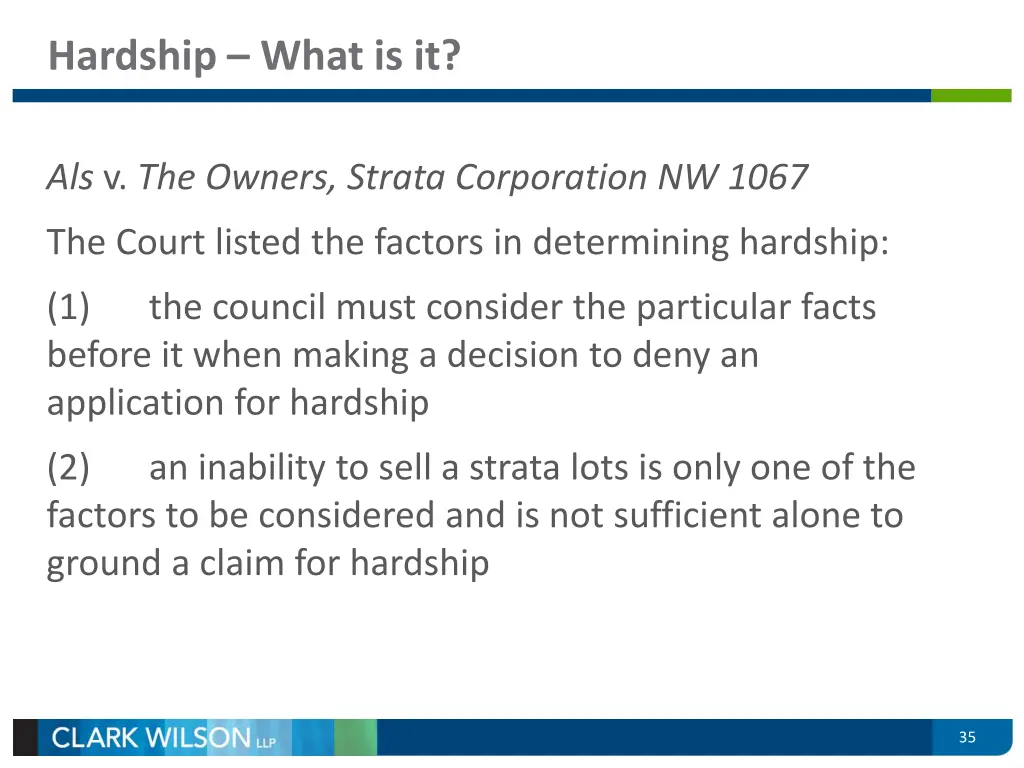 Hardship – What is it?

Als v. The Owners, Strata Corporation NW 1067

The Court listed the factors in determining hardship:

(1) the council must consider the particular facts before it when making a decision to deny an application for hardship

(2) an inability to sell a strata lots is only one of the factors to be considered and is not sufficient alone to ground a claim for hardship

CLARK WILSON LLP

35